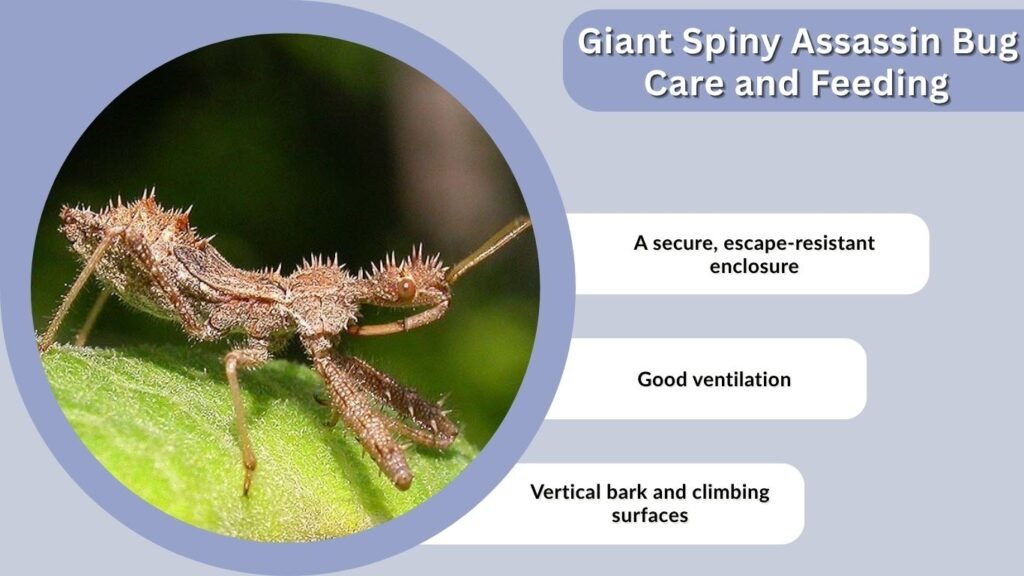 Giant Spiny Assassin Bug Care and Feeding

A secure, escape-resistant enclosure

Good ventilation

Vertical bark and climbing surfaces